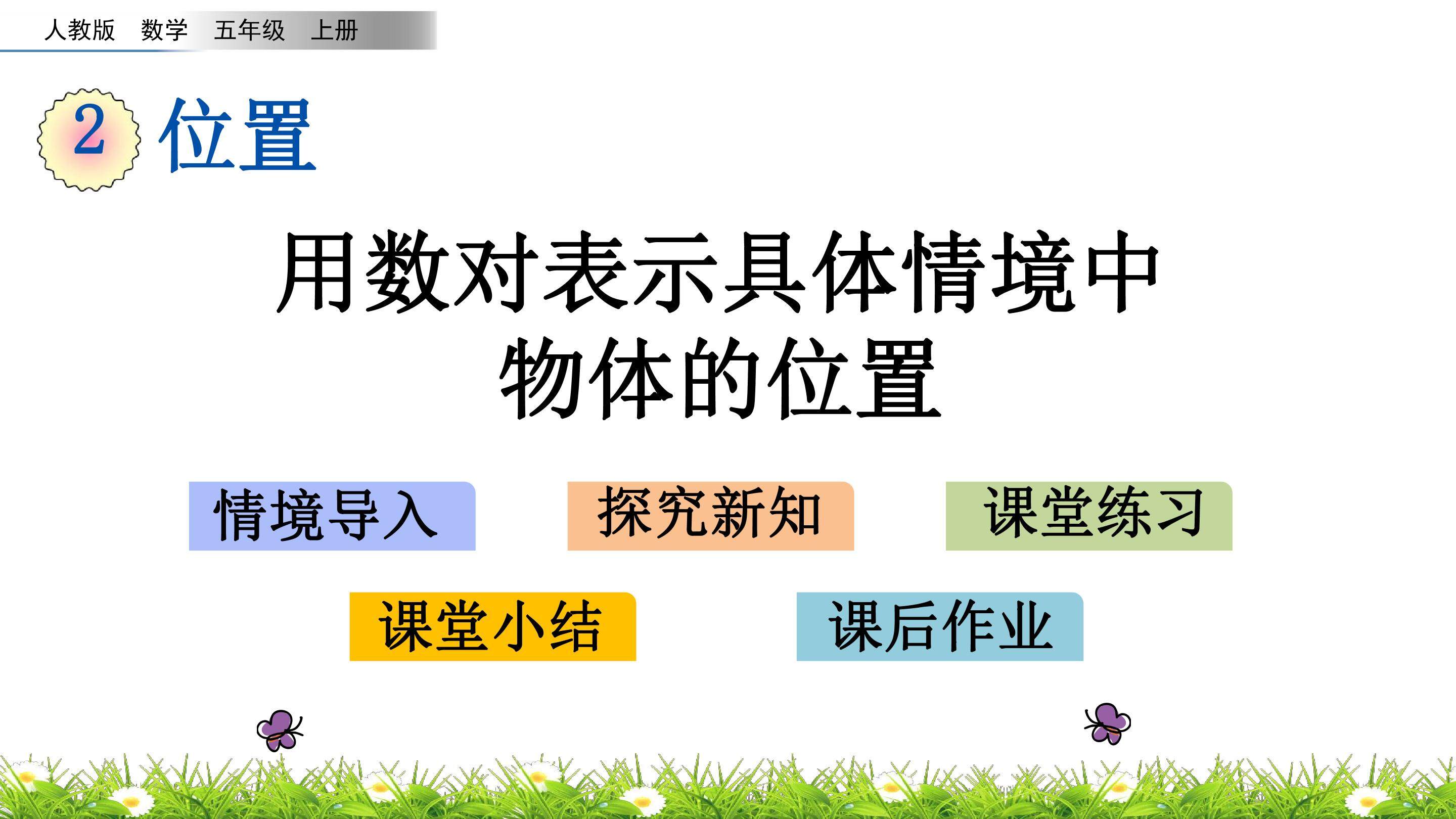 人教版 数学 五年级 上册

2 位置

用数对表示具体情境中物体的位置

情境导入

探究新知

课堂练习

课堂小结

课后作业